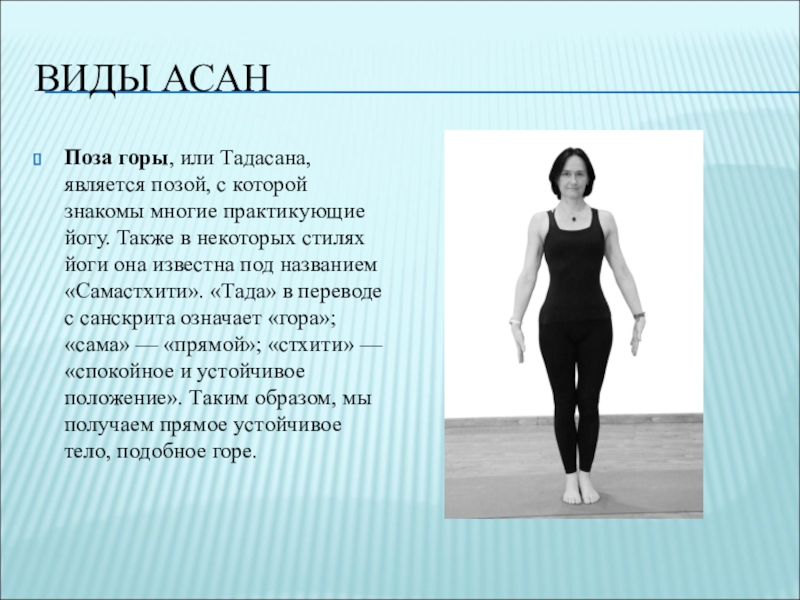 ВИДЫ АСАН

Поза горы, или Тадасана, является позой, с которой знакомы многие практикующие йогу. Также в некоторых стилях йоги она известна под названием «Самастхити». «Тада» в переводе с санскрита означает «гора»; «сама» — «прямой»; «стхити» — «спокойное и устойчивое положение». Таким образом, мы получаем прямое устойчивое тело, подобное горе.